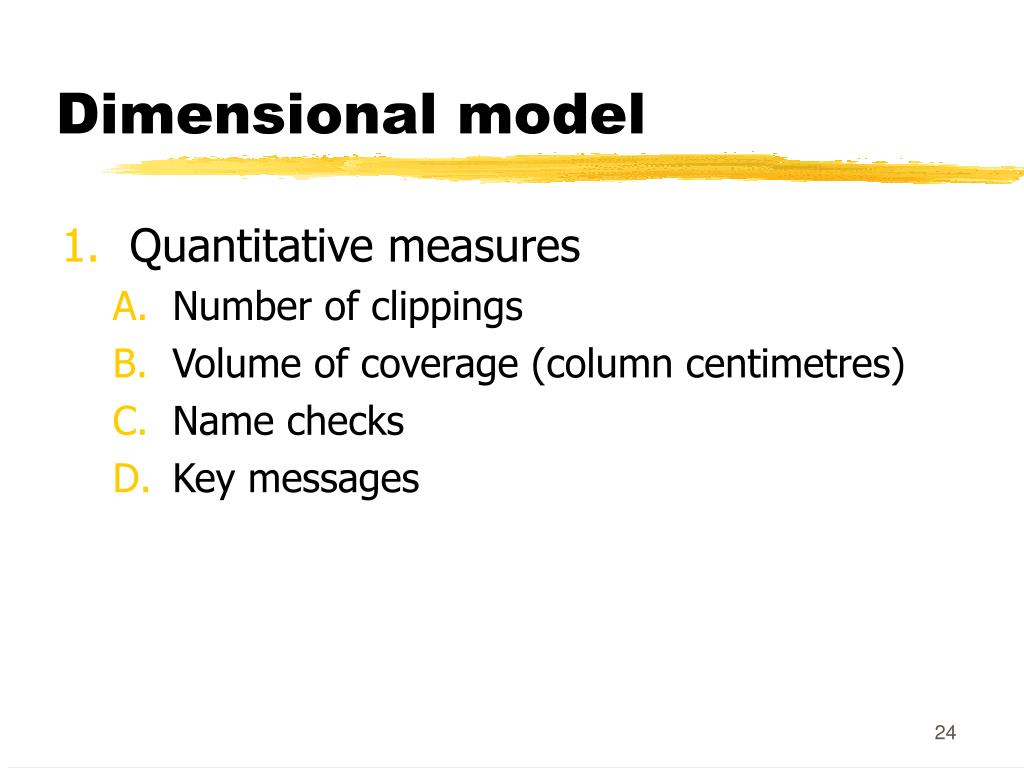 Dimensional model

1. Quantitative measures
A. Number of clippings
B. Volume of coverage (column centimetres)
C. Name checks
D. Key messages

24